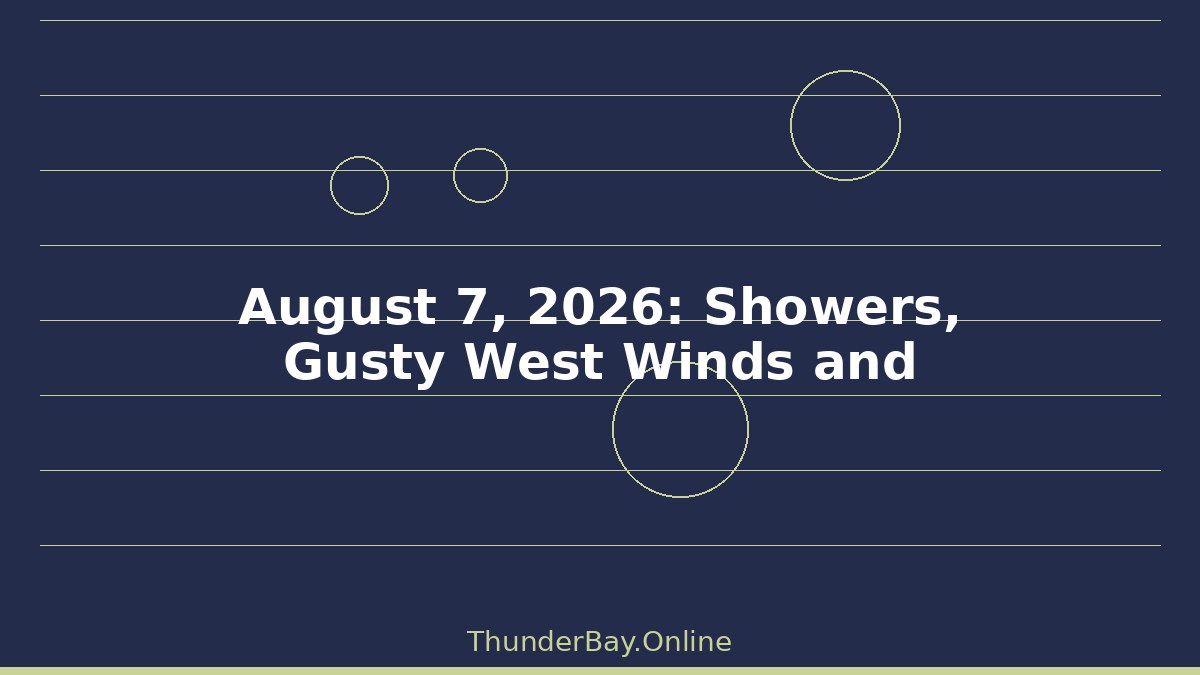 August 7, 2026: Showers, Gusty West Winds and

ThunderBay.Online